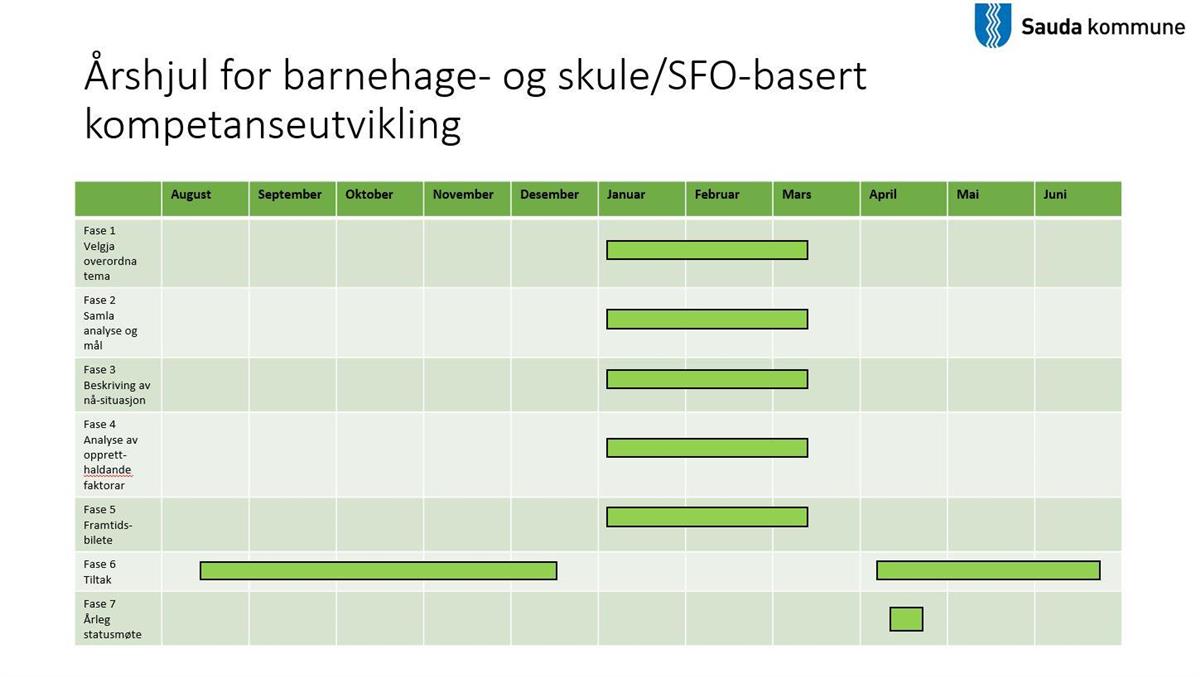 Sauda kommune

Årshjul for barnehage- og skule/SFO-basert kompetanseutvikling

| | August | September | Oktober | November | Desember | Januar | Februar | Mars | April | Mai | Juni |
|---|---|---|---|---|---|---|---|---|---|---|---|
| Fase 1 Velgja overordna tema | | | | | | | | | | | |
| Fase 2 Samla analyse og mål | | | | | | | | | | | |
| Fase 3 Beskriving av nå-situasjon | | | | | | | | | | | |
| Fase 4 Analyse av opprett-haldande faktorar | | | | | | | | | | | |
| Fase 5 Framtids-bilete | | | | | | | | | | | |
| Fase 6 Tiltak | | | | | | | | | | | |
| Fase 7 Årleg statusmøte | | | | | | | | | | | |